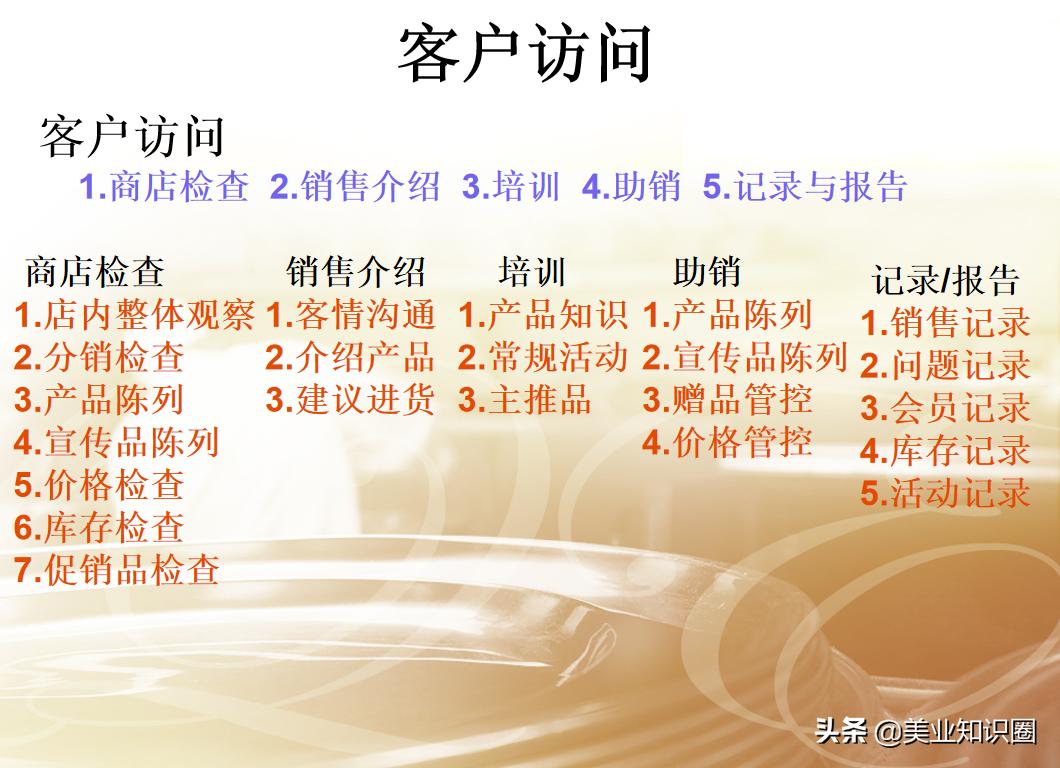 客户访问

客户访问

1.商店检查 2.销售介绍 3.培训 4.助销 5.记录与报告

商店检查
1.店内整体观察
2.分销检查
3.产品陈列
4.宣传品陈列
5.价格检查
6.库存检查
7.促销品检查

销售介绍
1.客情沟通
2.介绍产品
3.建议进货

培训
1.产品知识
2.常规活动
3.主推品

助销
1.产品陈列
2.宣传品陈列
3.赠品管控
4.价格管控

记录/报告
1.销售记录
2.问题记录
3.会员记录
4.库存记录
5.活动记录

头条 @美业知识圈